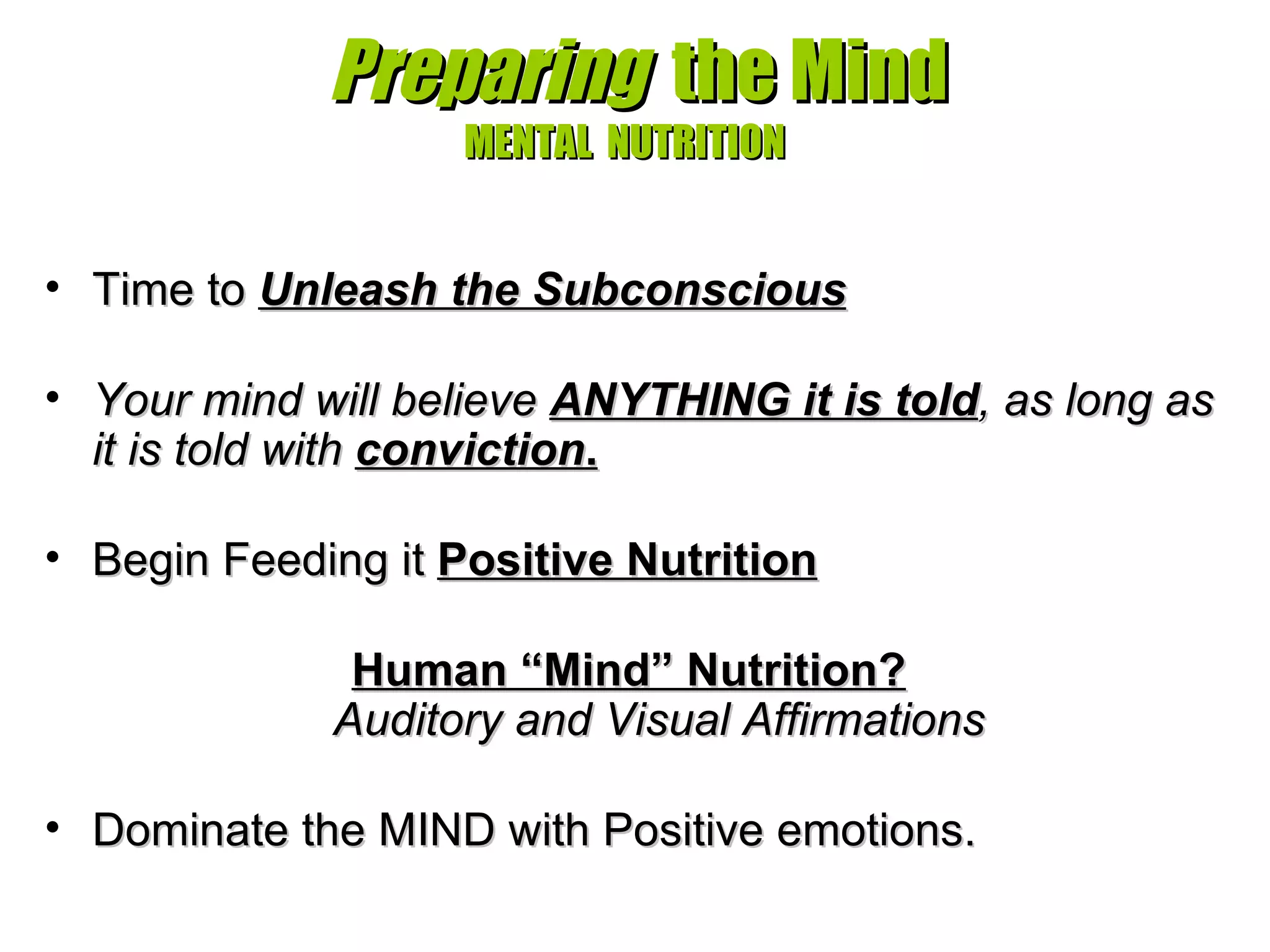 Preparing the Mind
MENTAL NUTRITION

• Time to Unleash the Subconscious

• Your mind will believe ANYTHING it is told, as long as it is told with conviction.

• Begin Feeding it Positive Nutrition

Human “Mind” Nutrition?
Auditory and Visual Affirmations

• Dominate the MIND with Positive emotions.